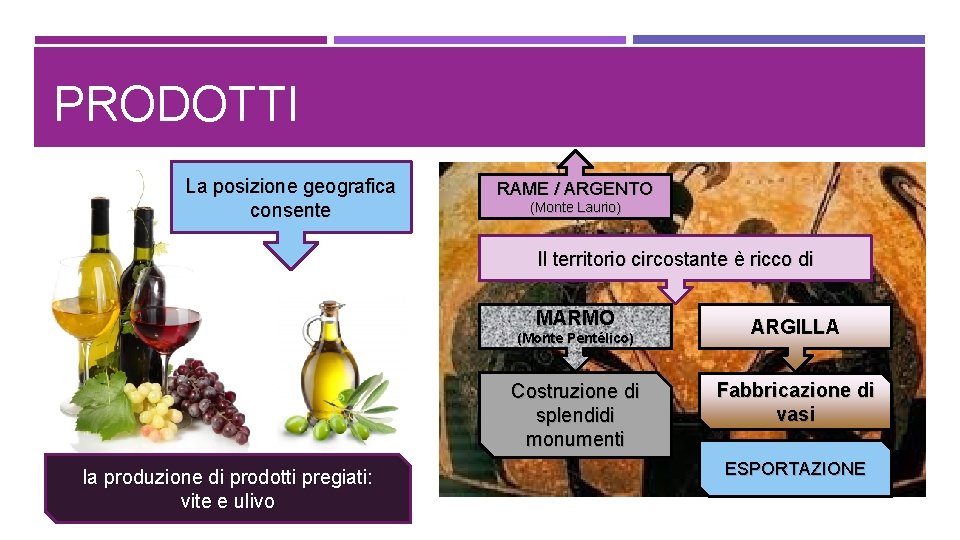 PRODOTTI

La posizione geografica consente

la produzione di prodotti pregiati: vite e ulivo

RAME / ARGENTO
(Monte Laurio)

Il territorio circostante è ricco di

MARMO
(Monte Pentelico)

ARGILLA

Costruzione di splendidi monumenti

Fabbricazione di vasi

ESPORTAZIONE